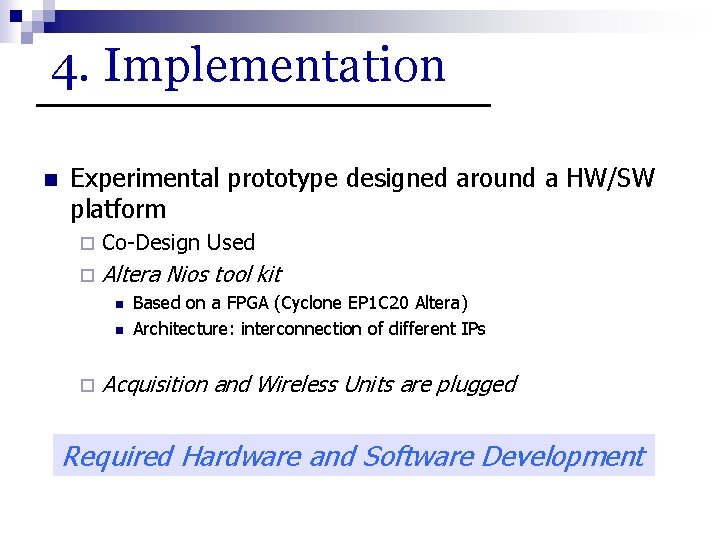 4. Implementation

Experimental prototype designed around a HW/SW platform

Co-Design Used

Altera Nios tool kit

Based on a FPGA (Cyclone EP1C20 Altera)

Architecture: interconnection of different IPs

Acquisition and Wireless Units are plugged

Required Hardware and Software Development